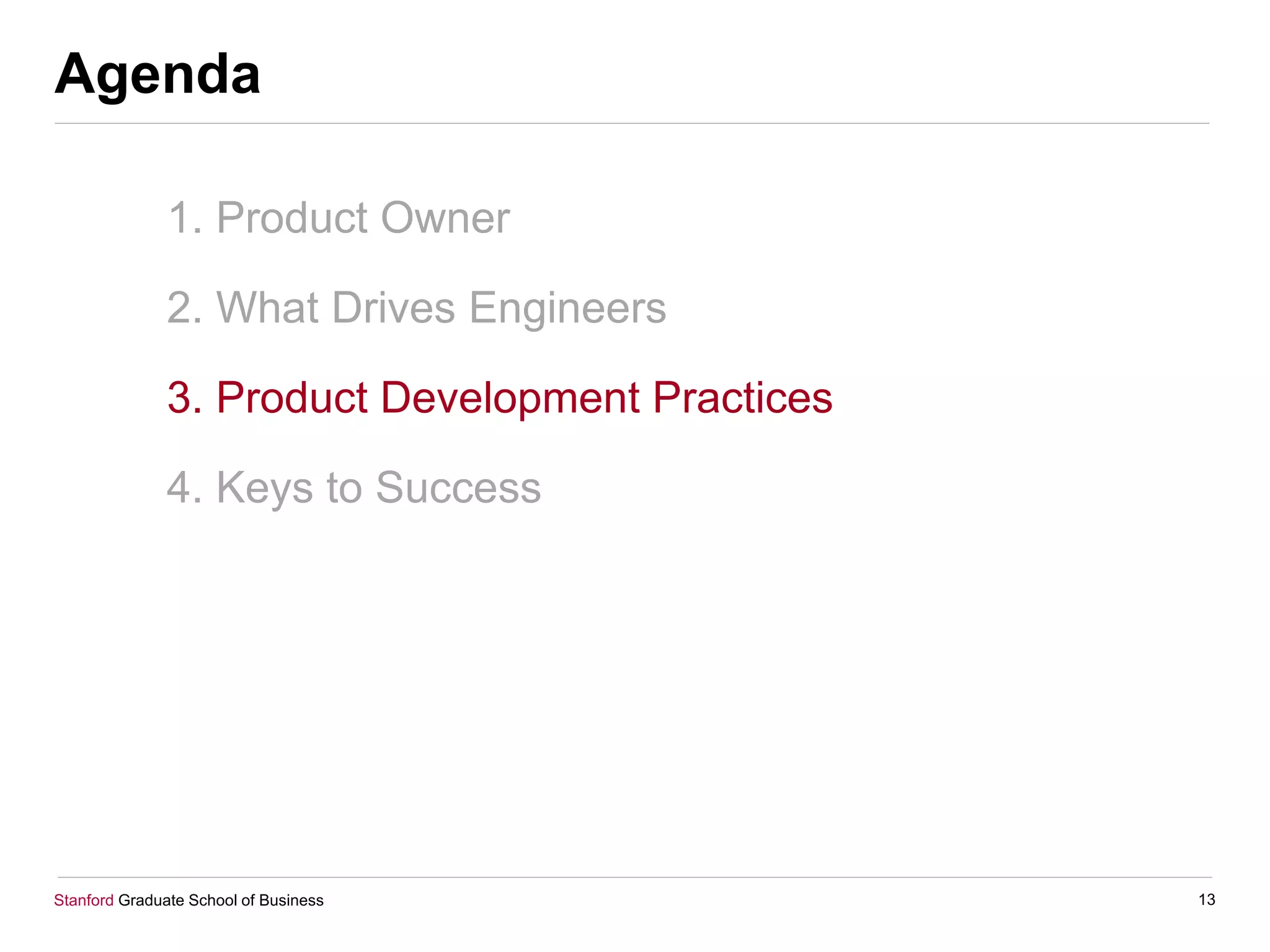 Agenda

1. Product Owner

2. What Drives Engineers

3. Product Development Practices

4. Keys to Success

Stanford Graduate School of Business

13